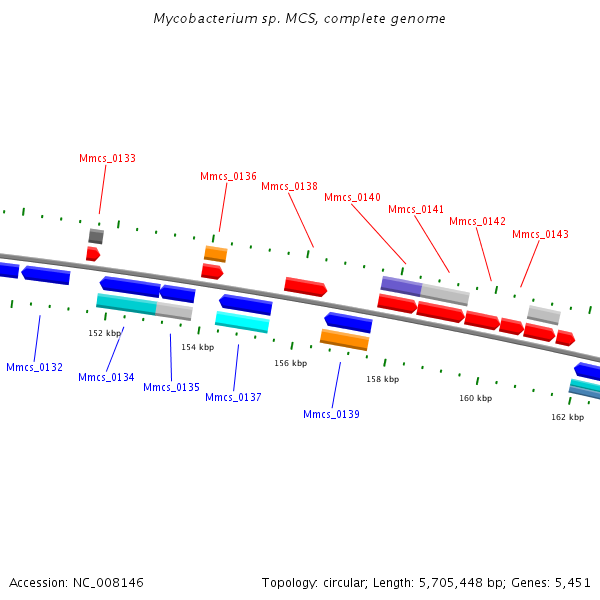 Mycobacterium sp. MCS, complete genome

Mmcs_0133
Mmcs_0136
Mmcs_0138
Mmcs_0140
Mmcs_0141
Mmcs_0142
Mmcs_0143

152 kbp
154 kbp
156 kbp
158 kbp
160 kbp
162 kbp

Mmcs_0132
Mmcs_0134
Mmcs_0135
Mmcs_0137
Mmcs_0139

Accession: NC_008146

Topology: circular; Length: 5,705,448 bp; Genes: 5,451